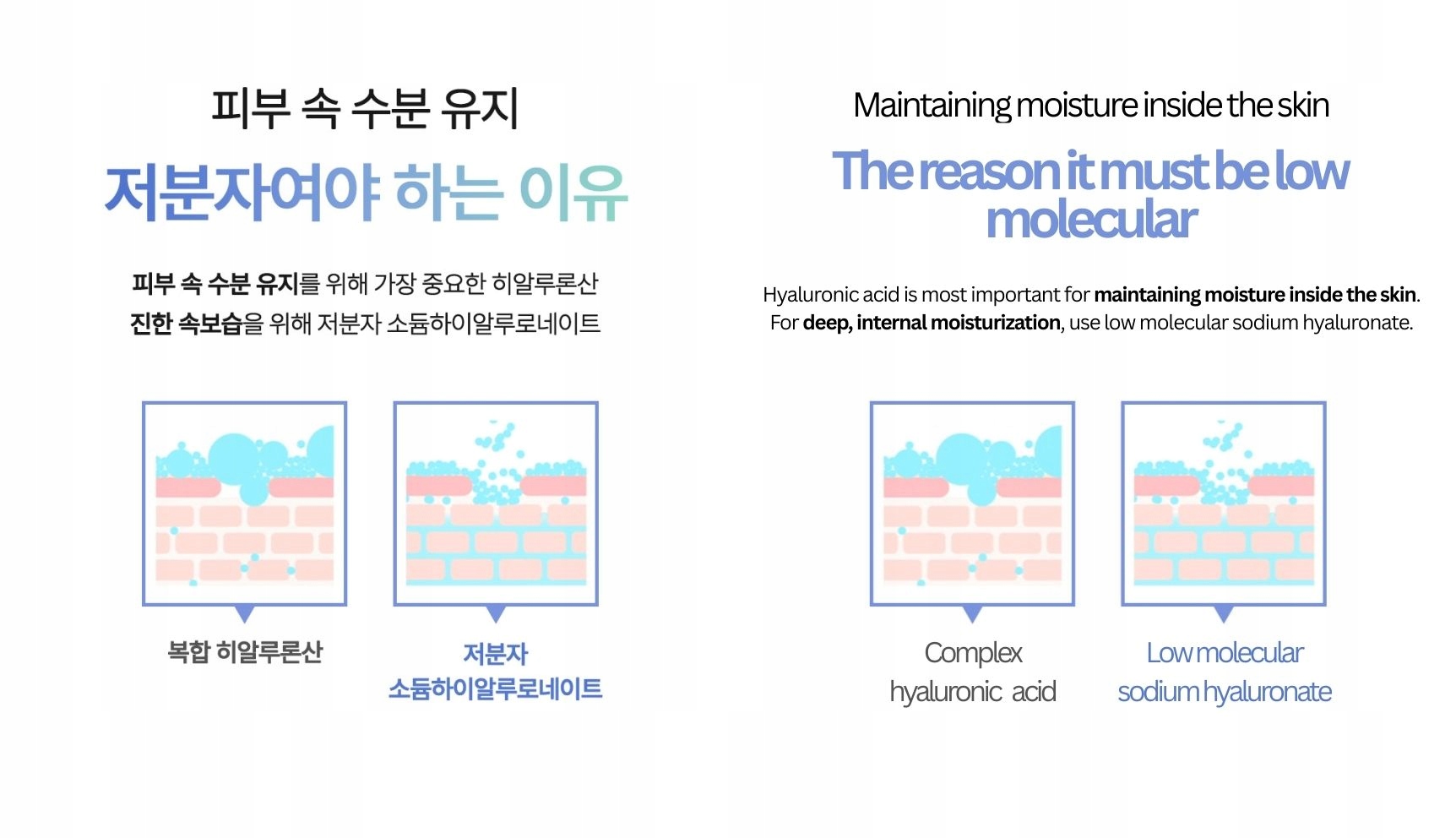 피부 속 수분 유지

저분자여야 하는 이유

피부 속 수분 유지를 위해 가장 중요한 히알루론산
진한 속보습을 위해 저분자 소듐하이알루로네이트

복합 히알루론산

저분자
소듐하이알루로네이트

Maintaining moisture inside the skin

The reason it must be low molecular

Hyaluronic acid is most important for maintaining moisture inside the skin.
For deep, internal moisturization, use low molecular sodium hyaluronate.

Complex hyaluronic acid

Low molecular sodium hyaluronate